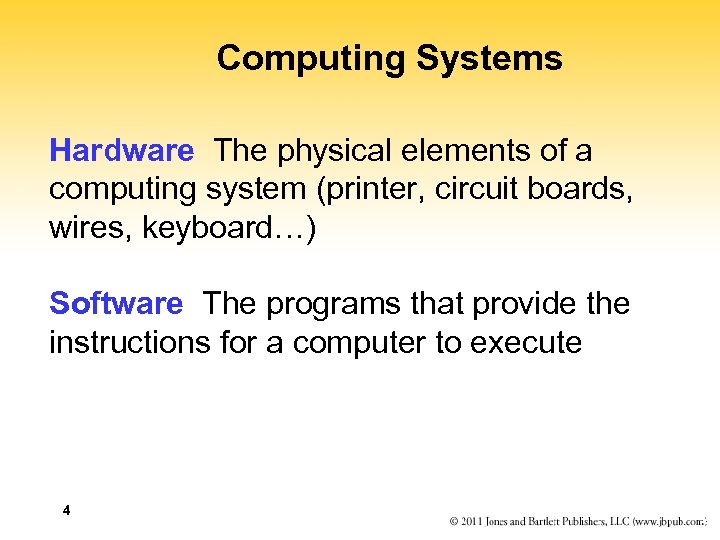 Computing Systems

Hardware The physical elements of a computing system (printer, circuit boards, wires, keyboard…)

Software The programs that provide the instructions for a computer to execute

4

© 2011 Jones and Bartlett Publishers, LLC (www.jbpub.com)